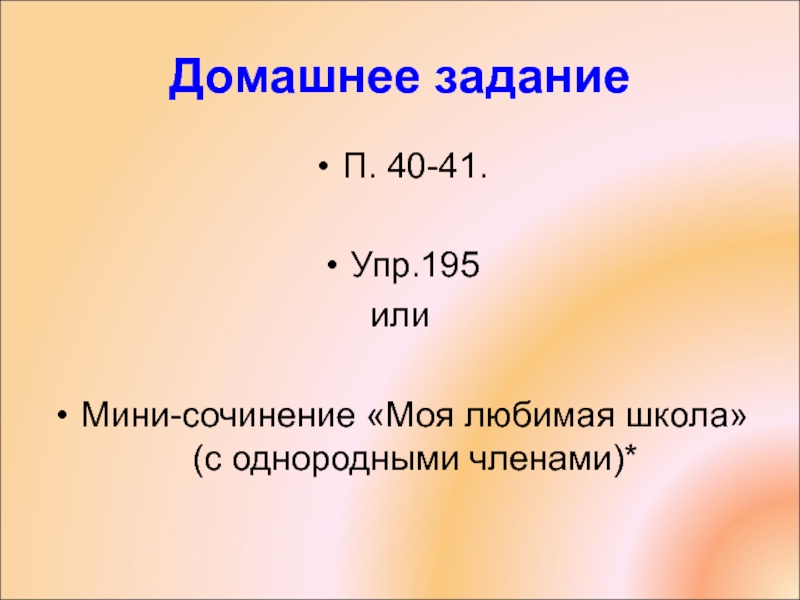 Домашнее задание

• П. 40-41.

• Упр.195
или

• Мини-сочинение «Моя любимая школа» (с однородными членами)*